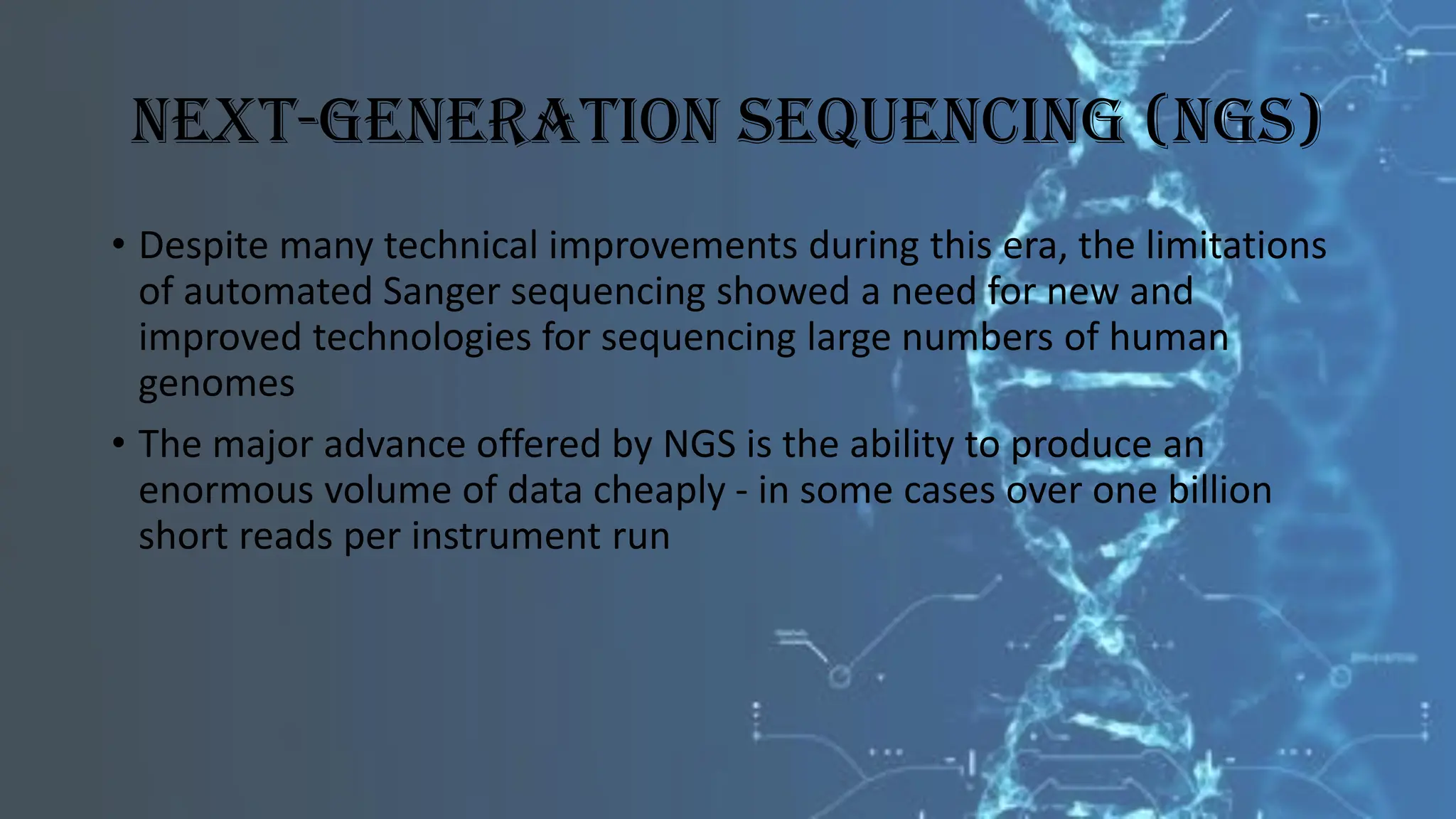 NEXT-GENERATION SEQUENCING (NGS)

• Despite many technical improvements during this era, the limitations of automated Sanger sequencing showed a need for new and improved technologies for sequencing large numbers of human genomes

• The major advance offered by NGS is the ability to produce an enormous volume of data cheaply - in some cases over one billion short reads per instrument run